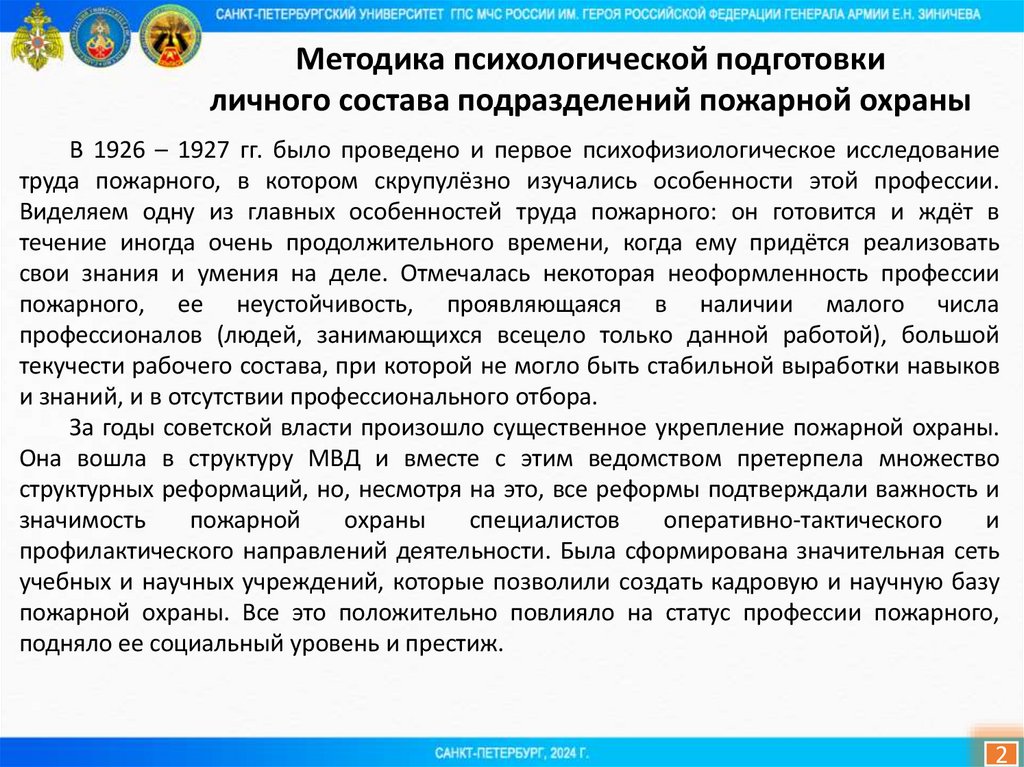 САНКТ-ПЕТЕРБУРГСКИЙ УНИВЕРСИТЕТ ГПС МЧС РОССИИ ИМ. ГЕРОЯ РОССИЙСКОЙ ФЕДЕРАЦИИ ГЕНЕРАЛА АРМИИ Е.Н. ЗИНИЧЕВА

Методика психологической подготовки личного состава подразделений пожарной охраны

В 1926 – 1927 гг. было проведено и первое психофизиологическое исследование труда пожарного, в котором скрупулёзно изучались особенности этой профессии. Виделяем одну из главных особенностей труда пожарного: он готовится и ждёт в течение иногда очень продолжительного времени, когда ему придётся реализовать свои знания и умения на деле. Отмечалась некоторая неоформленность профессии пожарного, ее неустойчивость, проявляющаяся в наличии малого числа профессионалов (людей, занимающихся всецело только данной работой), большой текучести рабочего состава, при которой не могло быть стабильной выработки навыков и знаний, и в отсутствии профессионального отбора.

За годы советской власти произошло существенное укрепление пожарной охраны. Она вошла в структуру МВД и вместе с этим ведомством претерпела множество структурных реформаций, но, несмотря на это, все реформы подтверждали важность и значимость пожарной охраны специалистов оперативно-тактического и профилактического направлений деятельности. Была сформирована значительная сеть учебных и научных учреждений, которые позволили создать кадровую и научную базу пожарной охраны. Все это положительно повлияло на статус профессии пожарного, подняло ее социальный уровень и престиж.

САНКТ-ПЕТЕРБУРГ, 2024 Г.

2